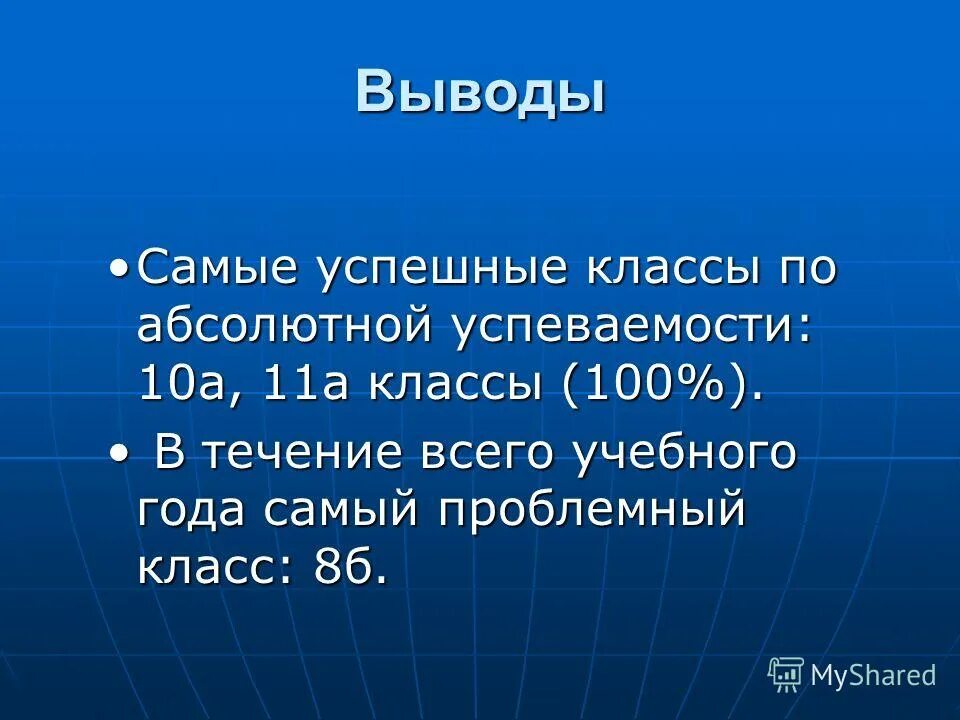 Выводы

• Самые успешные классы по абсолютной успеваемости: 10а, 11а классы (100%).

• В течение всего учебного года самый проблемный класс: 8б.

MyShared